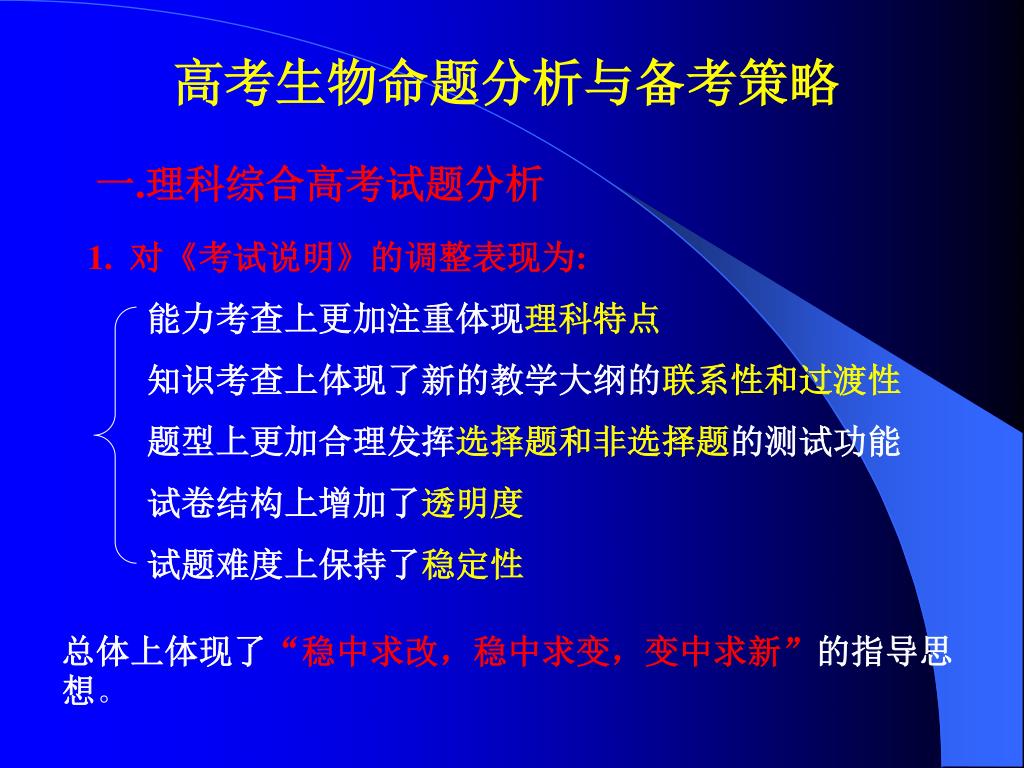 高考生物命题分析与备考策略

一.理科综合高考试题分析

1. 对《考试说明》的调整表现为:

能力考查上更加注重体现理科特点

知识考查上体现了新的教学大纲的联系性和过渡性

题型上更加合理发挥选择题和非选择题的测试功能

试卷结构上增加了透明度

试题难度上保持了稳定性

总体上体现了“稳中求改，稳中求变，变中求新”的指导思想。